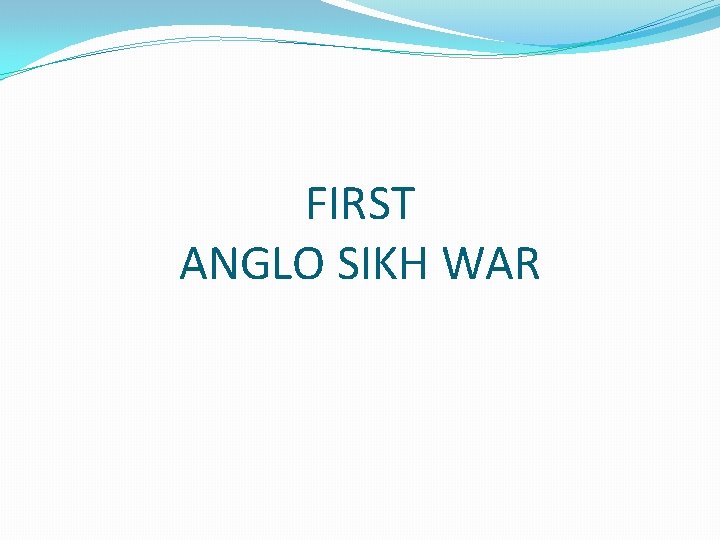 FIRST
ANGLO SIKH WAR